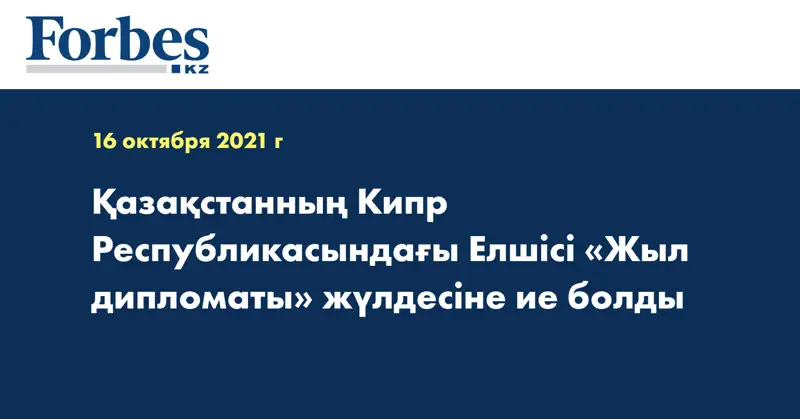 Forbes
KZ

16 октября 2021 г

Қазақстанның Кипр Республикасындағы Елшісі «Жыл дипломаты» жүлдесіне ие болды